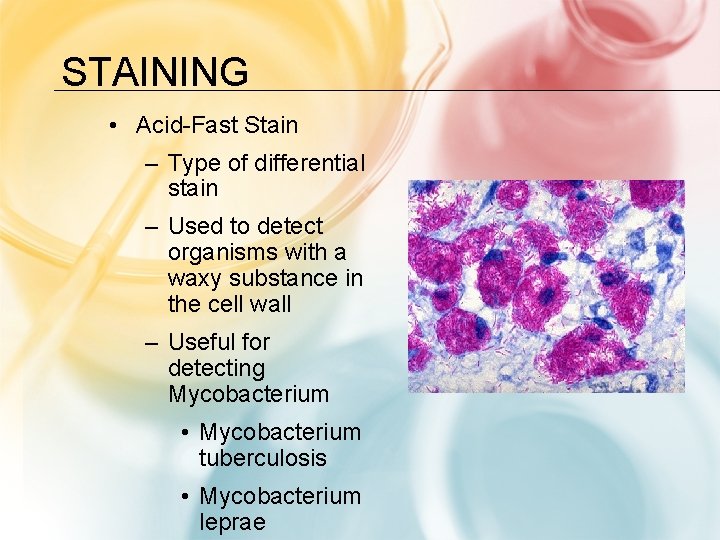 STAINING

• Acid-Fast Stain
– Type of differential stain
– Used to detect organisms with a waxy substance in the cell wall
– Useful for detecting Mycobacterium
• Mycobacterium tuberculosis
• Mycobacterium leprae